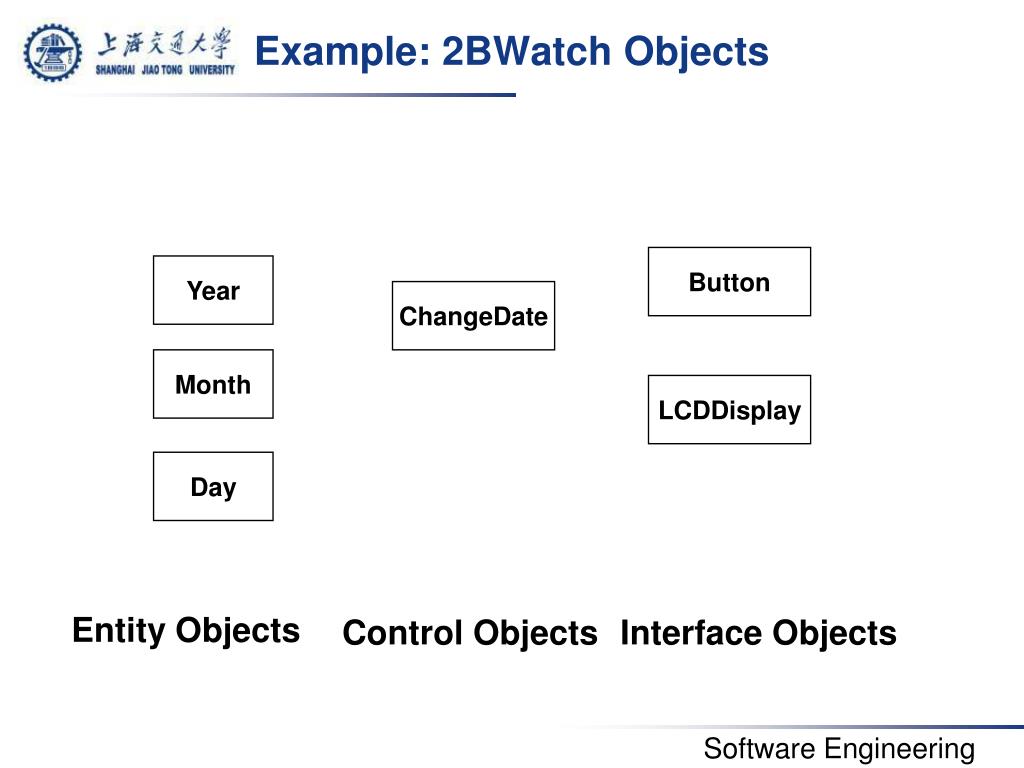 上海交通大学
SHANGHAI JIAO TONG UNIVERSITY

Example: 2BWatch Objects

Year

Month

Day

ChangeDate

Button

LCDDisplay

Entity Objects

Control Objects

Interface Objects

Software Engineering